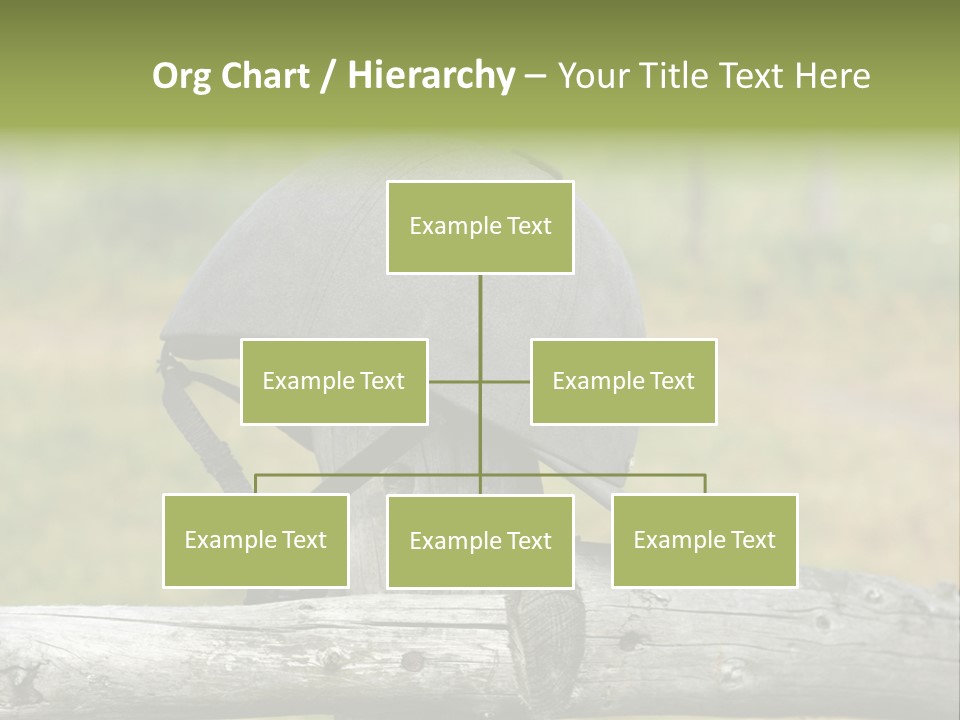 Org Chart / Hierarchy – Your Title Text Here

Example Text

Example Text

Example Text

Example Text

Example Text

Example Text